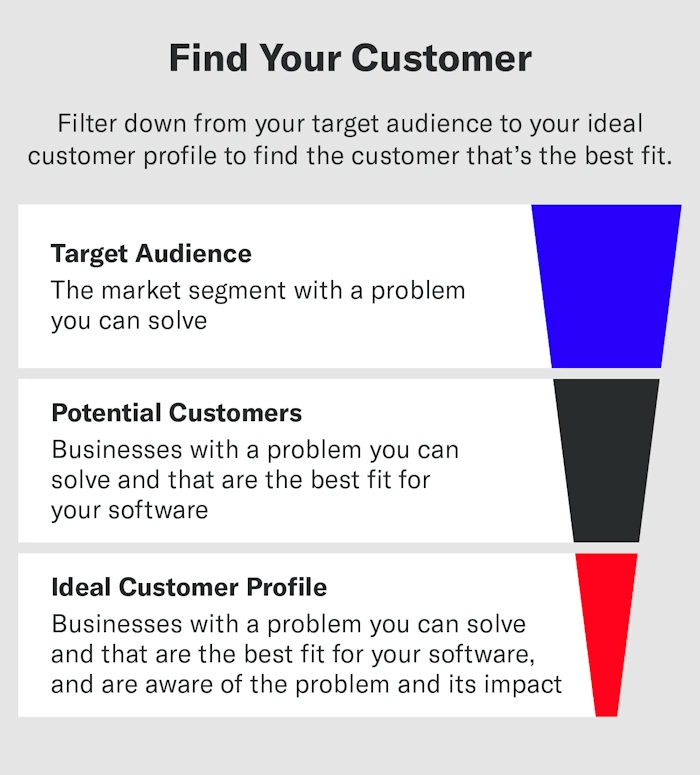 Find Your Customer

Filter down from your target audience to your ideal customer profile to find the customer that's the best fit.

Target Audience
The market segment with a problem you can solve

Potential Customers
Businesses with a problem you can solve and that are the best fit for your software

Ideal Customer Profile
Businesses with a problem you can solve and that are the best fit for your software, and are aware of the problem and its impact